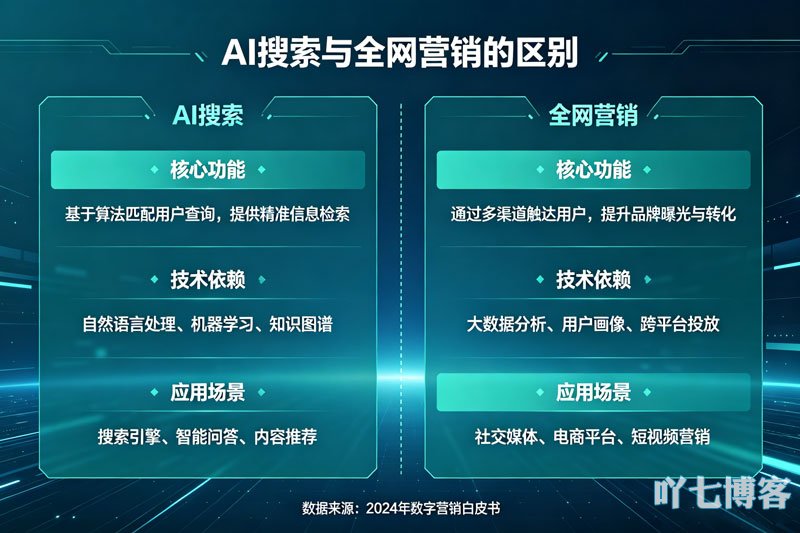 AI搜索与全网营销的区别

AI搜索

核心功能

基于算法匹配用户查询，提供精准信息检索

技术依赖

自然语言处理、机器学习、知识图谱

应用场景

搜索引擎、智能问答、内容推荐

全网营销

核心功能

通过多渠道触达用户，提升品牌曝光与转化

技术依赖

大数据分析、用户画像、跨平台投放

应用场景

社交媒体、电商平台、短视频营销

数据来源：2024年数字营销白皮书

吖七博客